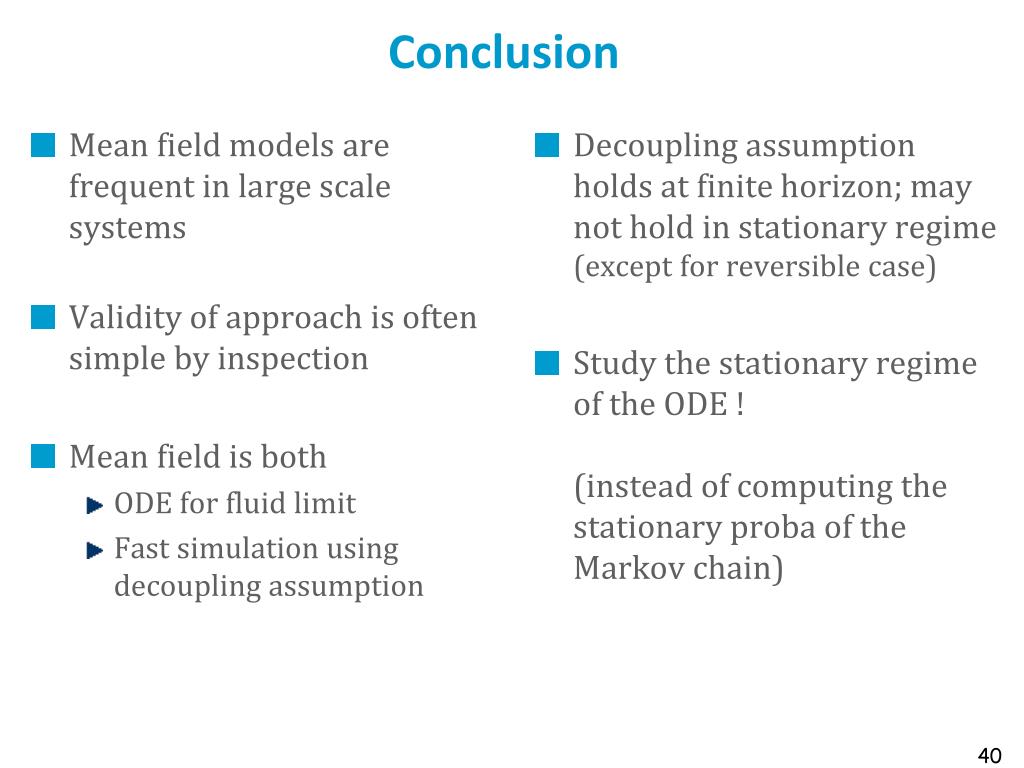 Conclusion

Mean field models are frequent in large scale systems

Validity of approach is often simple by inspection

Mean field is both

ODE for fluid limit

Fast simulation using decoupling assumption

Decoupling assumption holds at finite horizon; may not hold in stationary regime (except for reversible case)

Study the stationary regime of the ODE !

(instead of computing the stationary proba of the Markov chain)

40